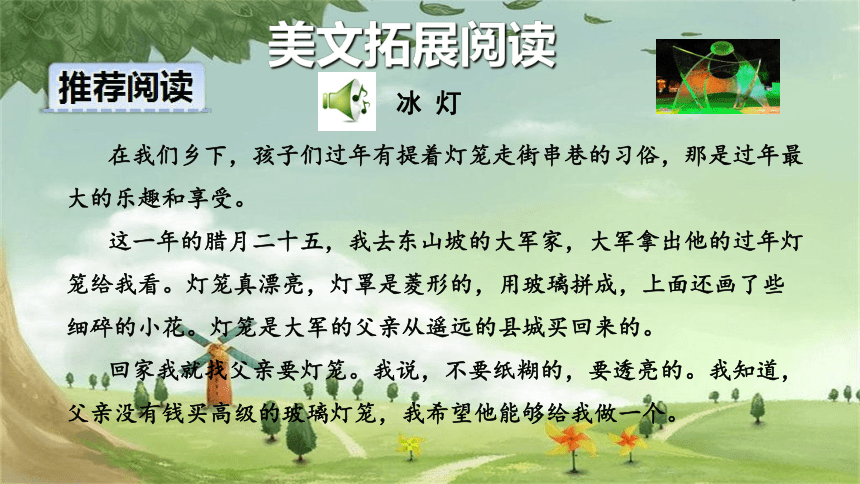 美文拓展阅读

推荐阅读

冰 灯

在我们乡下，孩子们过年有提着灯笼走街串巷的习俗，那是过年最大的乐趣和享受。

这一年的腊月二十五，我去东山坡的大军家，大军拿出他的过年灯笼给我看。灯笼真漂亮，灯罩是菱形的，用玻璃拼成，上面还画了些细碎的小花。灯笼是大军的父亲从遥远的县城买回来的。

回家我就找父亲要灯笼。我说，不要纸糊的，要透亮的。我知道，父亲没有钱买高级的玻璃灯笼，我希望他能够给我做一个。